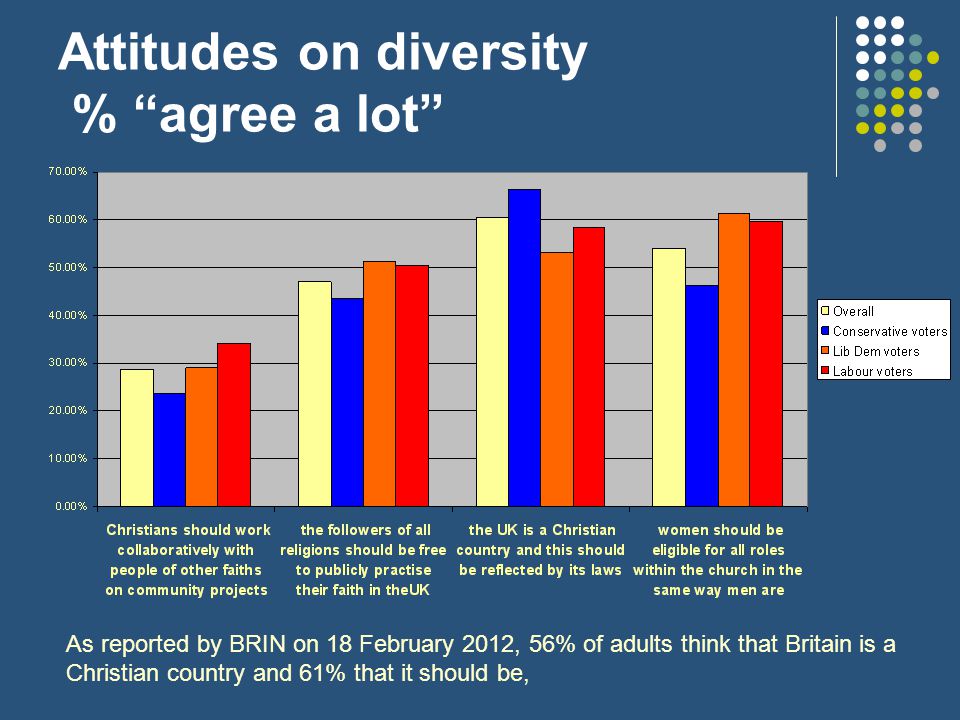 Attitudes on diversity
% “agree a lot”

70.00%
60.00%
50.00%
40.00%
30.00%
20.00%
10.00%
0.00%

Christians should work collaboratively with people of other faiths on community projects

the followers of all religions should be free to publicly practise their faith in theUK

the UK is a Christian country and this should be reflected by its laws

women should be eligible for all roles within the church in the same way men are

Overall
Conservative voters
Lib Dem voters
Labour voters

As reported by BRIN on 18 February 2012, 56% of adults think that Britain is a Christian country and 61% that it should be,